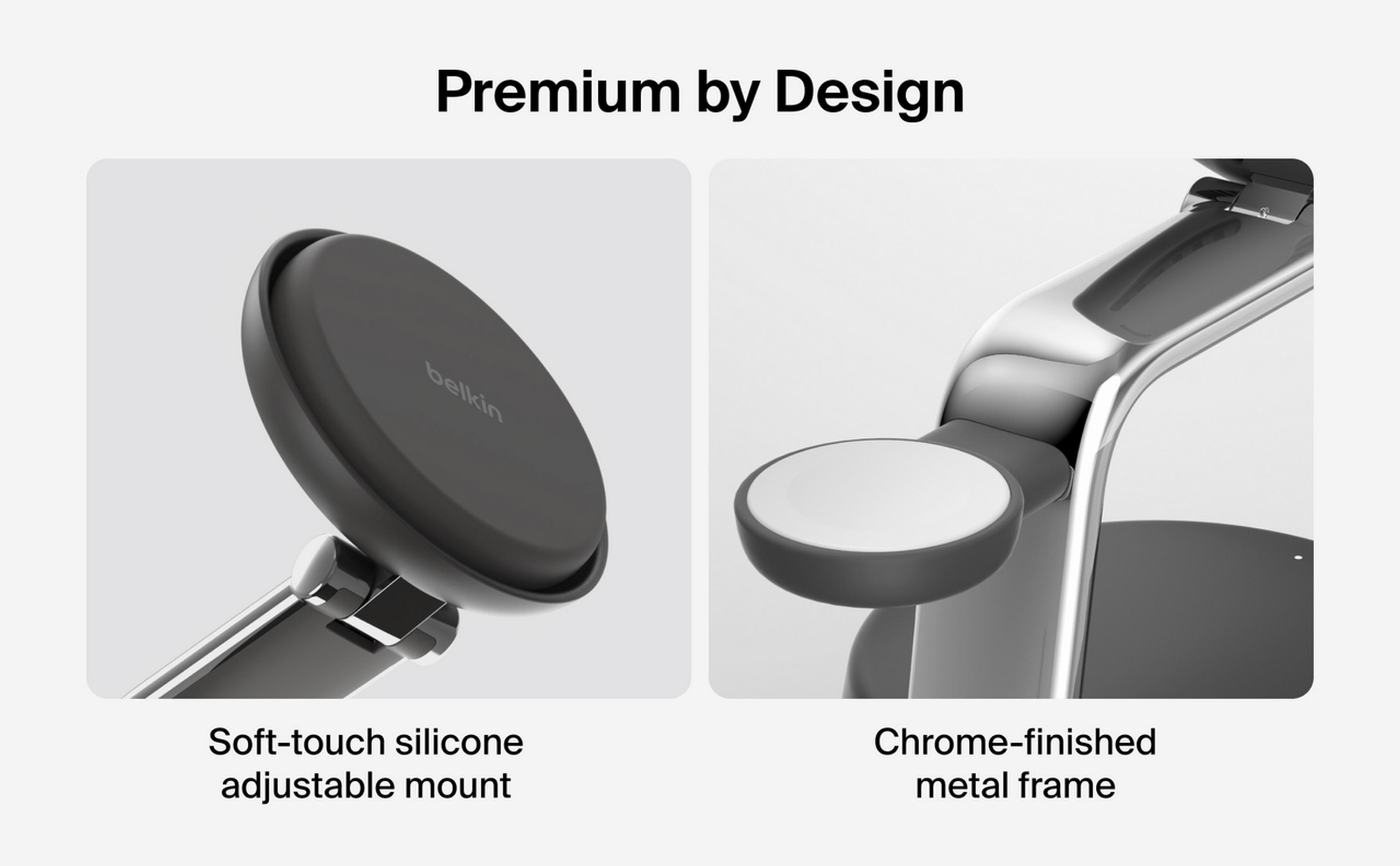 Premium by Design

belkin

Soft-touch silicone adjustable mount

Chrome-finished metal frame